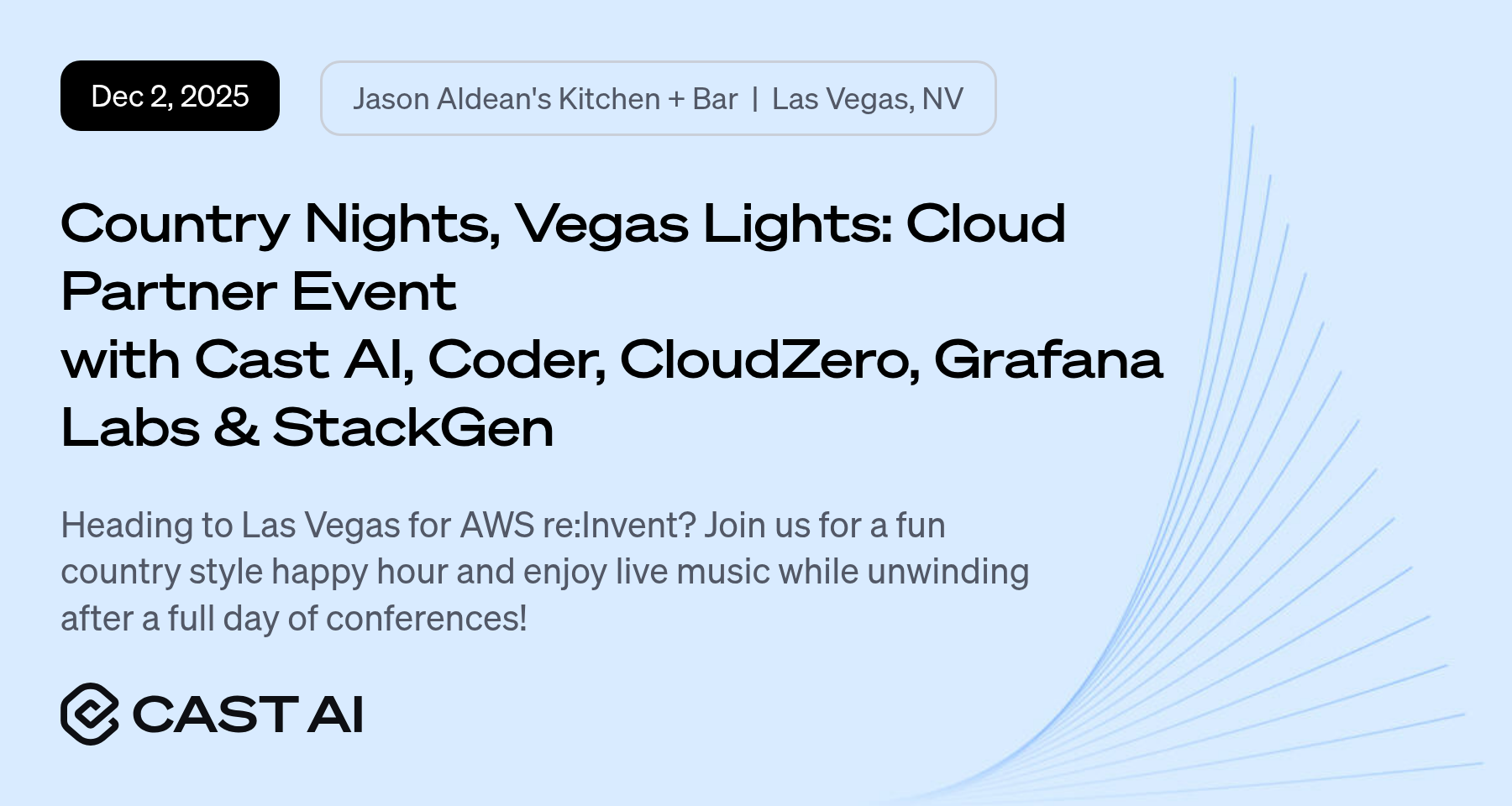 Dec 2, 2025

Jason Aldean's Kitchen + Bar | Las Vegas, NV

Country Nights, Vegas Lights: Cloud Partner Event
with Cast AI, Coder, CloudZero, Grafana Labs & StackGen

Heading to Las Vegas for AWS re:Invent? Join us for a fun country style happy hour and enjoy live music while unwinding after a full day of conferences!

CAST AI